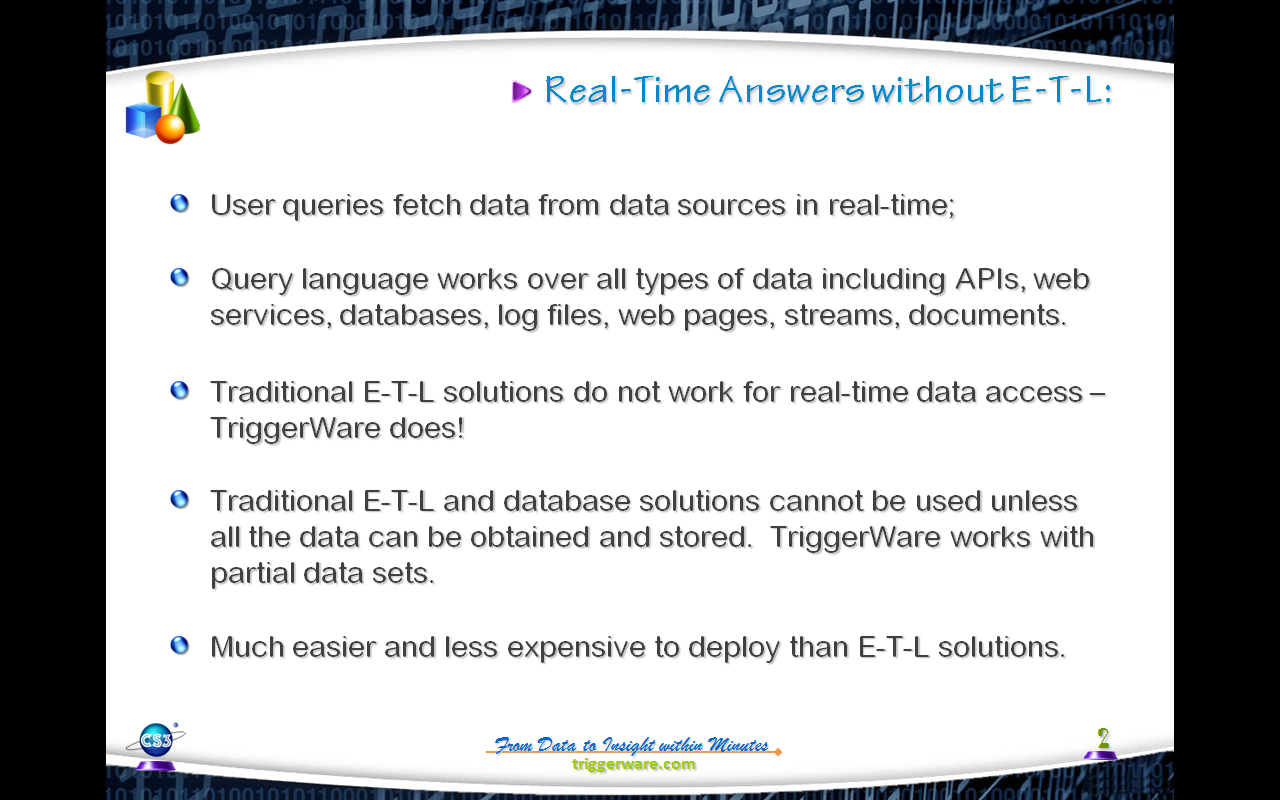 Real-Time Answers without E-T-L:

User queries fetch data from data sources in real-time;

Query language works over all types of data including APIs, web services, databases, log files, web pages, streams, documents.

Traditional E-T-L solutions do not work for real-time data access – TriggerWare does!

Traditional E-T-L and database solutions cannot be used unless all the data can be obtained and stored. TriggerWare works with partial data sets.

Much easier and less expensive to deploy than E-T-L solutions.

CS3

From Data to Insight within Minutes
triggerware.com

2